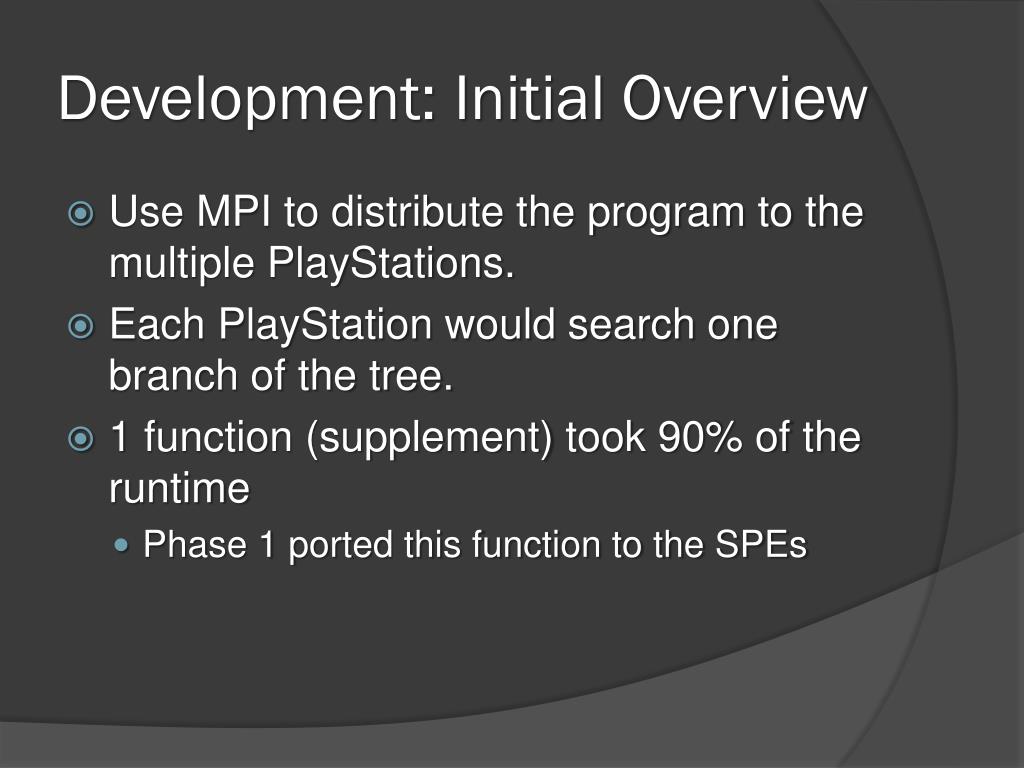 Development: Initial Overview

Use MPI to distribute the program to the multiple PlayStations.

Each PlayStation would search one branch of the tree.

1 function (supplement) took 90% of the runtime

Phase 1 ported this function to the SPEs